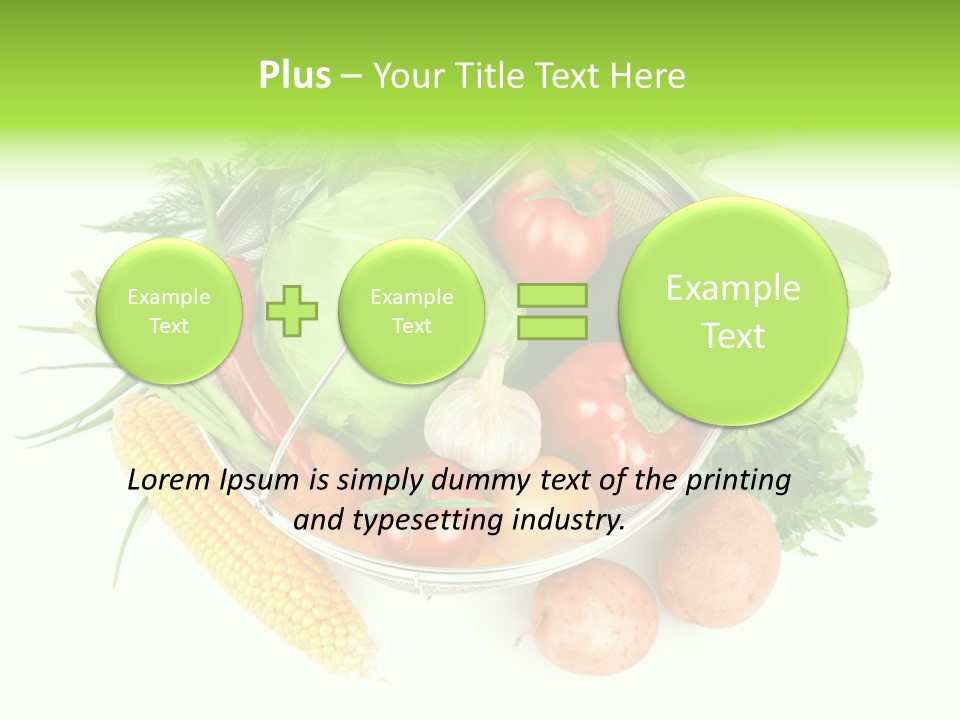 Plus – Your Title Text Here

Example Text

Example Text

Example Text

Lorem Ipsum is simply dummy text of the printing and typesetting industry.